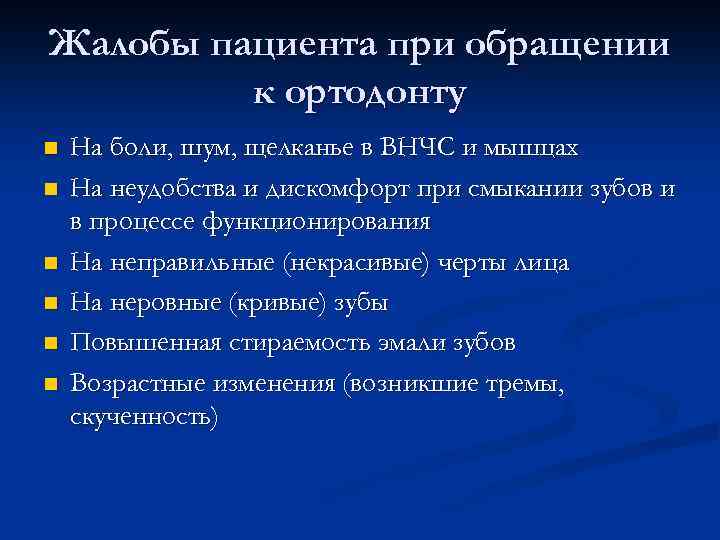 Жалобы пациента при обращении к ортодонту

- На боли, шум, щелканье в ВНЧС и мышцах
- На неудобства и дискомфорт при смыкании зубов и в процессе функционирования
- На неправильные (некрасивые) черты лица
- На неровные (кривые) зубы
- Повышенная стираемость эмали зубов
- Возрастные изменения (возникшие тремы, скученность)